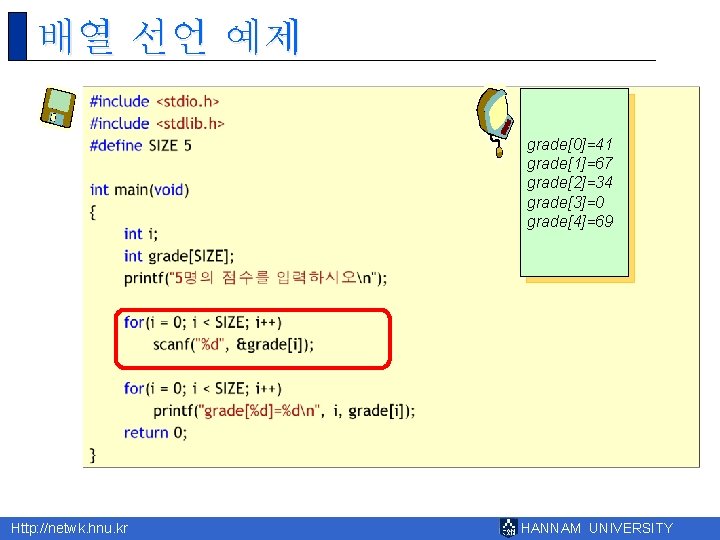 배열 선언 예제

#include <stdio.h>
#include <stdlib.h>
#define SIZE 5

int main(void)
{
int i;
int grade[SIZE];
printf("5명의 점수를 입력하시오\n");

for(i = 0; i < SIZE; i++)
scanf("%d", &grade[i]);

for(i = 0; i < SIZE; i++)
printf("grade[%d]=%d\n", i, grade[i]);
return 0;
}

grade[0]=41
grade[1]=67
grade[2]=34
grade[3]=0
grade[4]=69

Http://netwk.hnu.kr

HANNAM UNIVERSITY